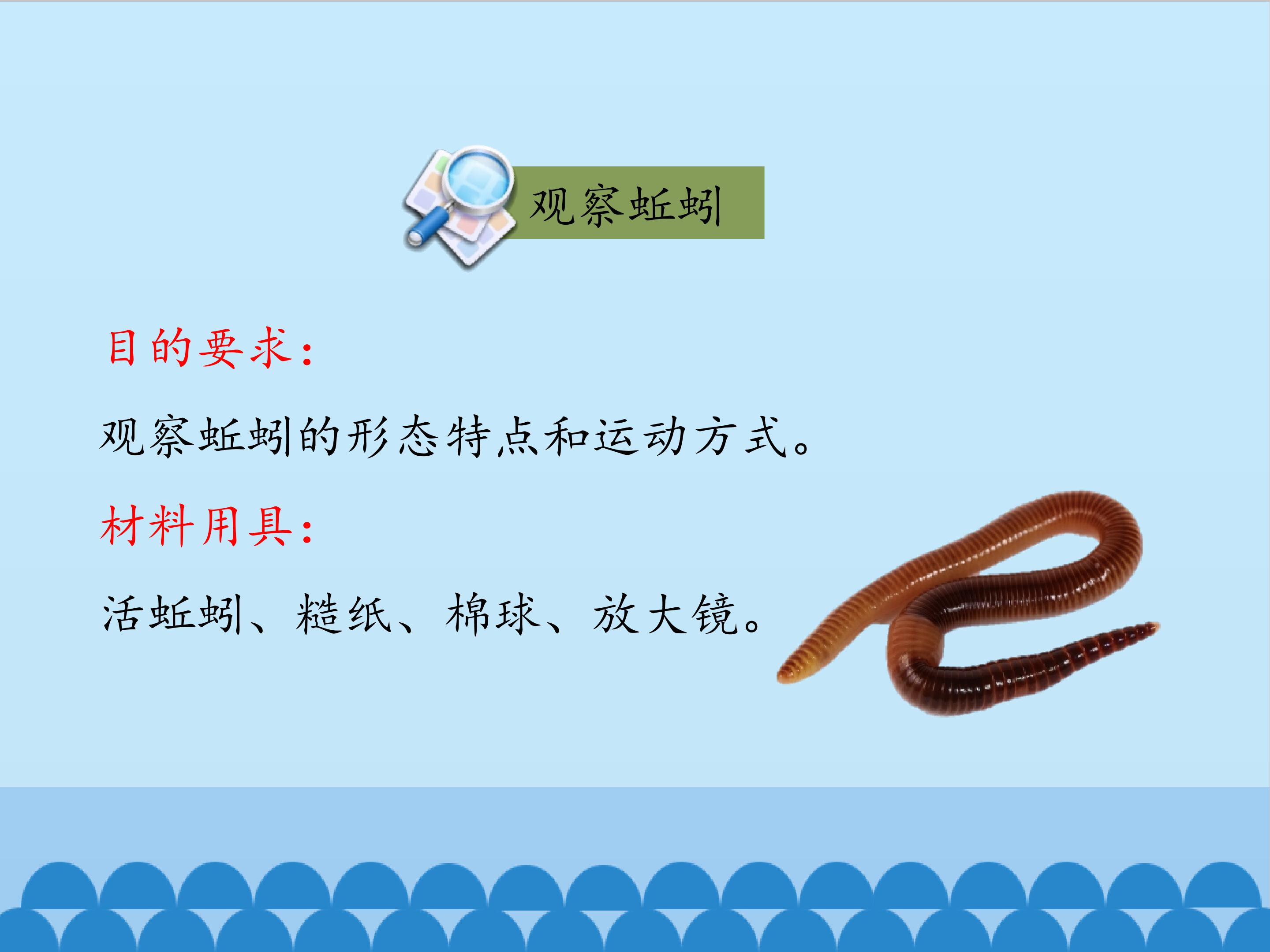 观察蚯蚓

目的要求：

观察蚯蚓的形态特点和运动方式。

材料用具：

活蚯蚓、糙纸、棉球、放大镜。